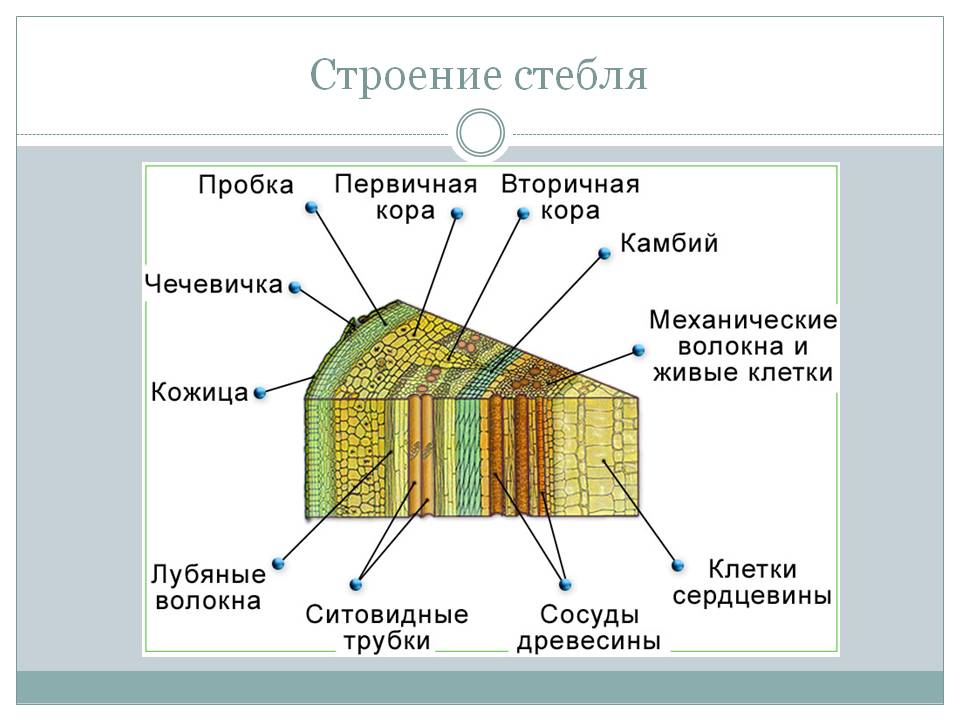 Строение стебля

Пробка

Первичная кора

Вторичная кора

Камбий

Чечевичка

Механические волокна и живые клетки

Кожица

Лубяные волокна

Ситовидные трубки

Сосуды древесины

Клетки сердцевины